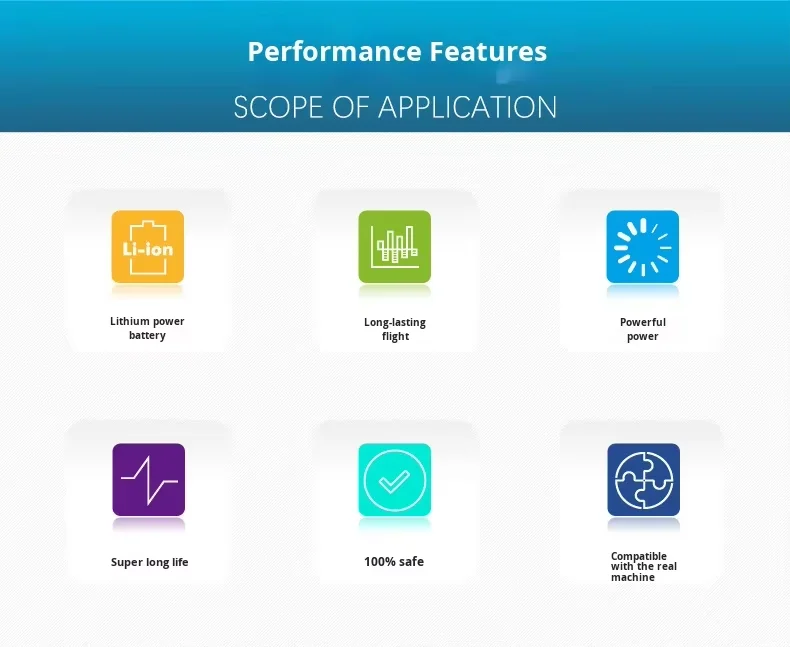 Performance Features

SCOPE OF APPLICATION

Li-ion

Lithium power battery

Long-lasting flight

Powerful power

Super long life

100% safe

Compatible with the real machine